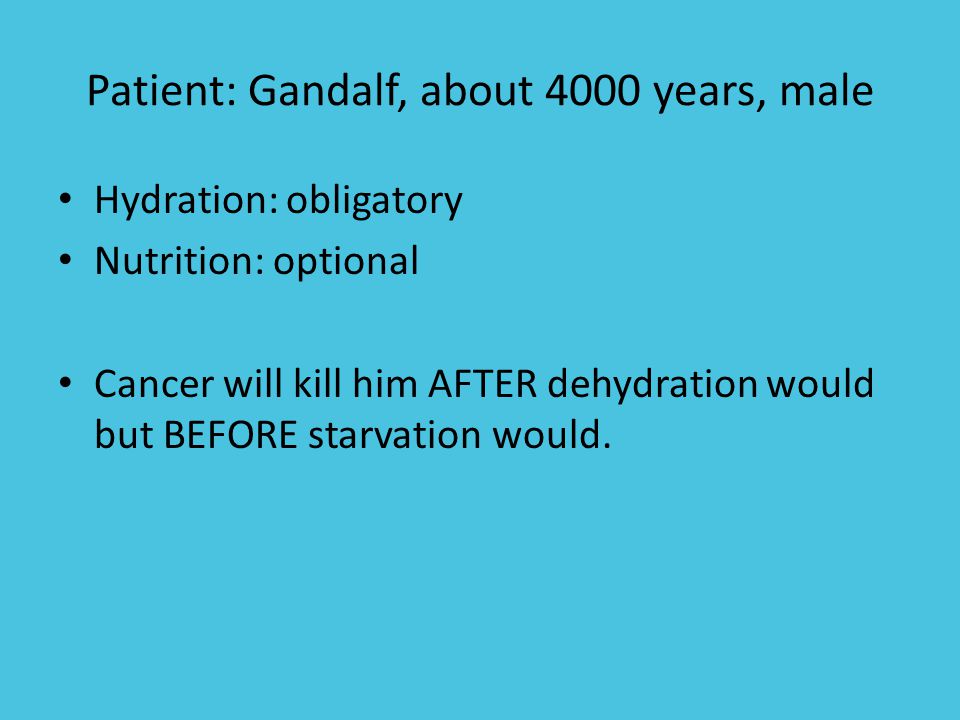 Patient: Gandalf, about 4000 years, male

• Hydration: obligatory
• Nutrition: optional

• Cancer will kill him AFTER dehydration would but BEFORE starvation would.